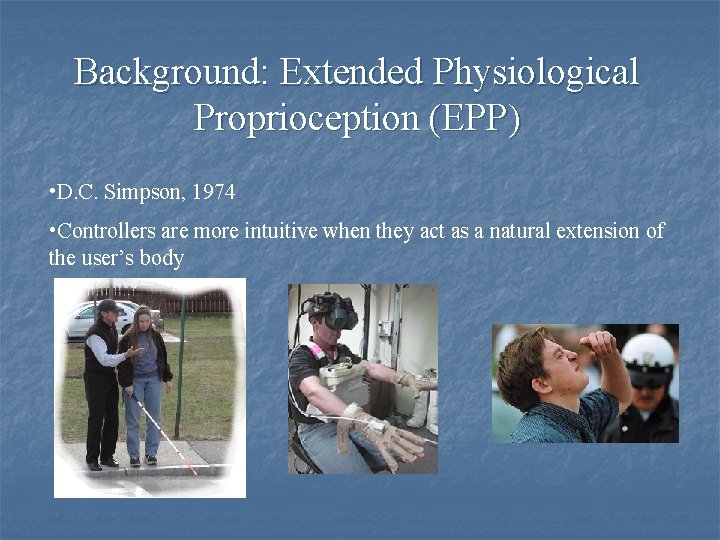 Background: Extended Physiological Proprioception (EPP)

•D.C. Simpson, 1974

•Controllers are more intuitive when they act as a natural extension of the user's body